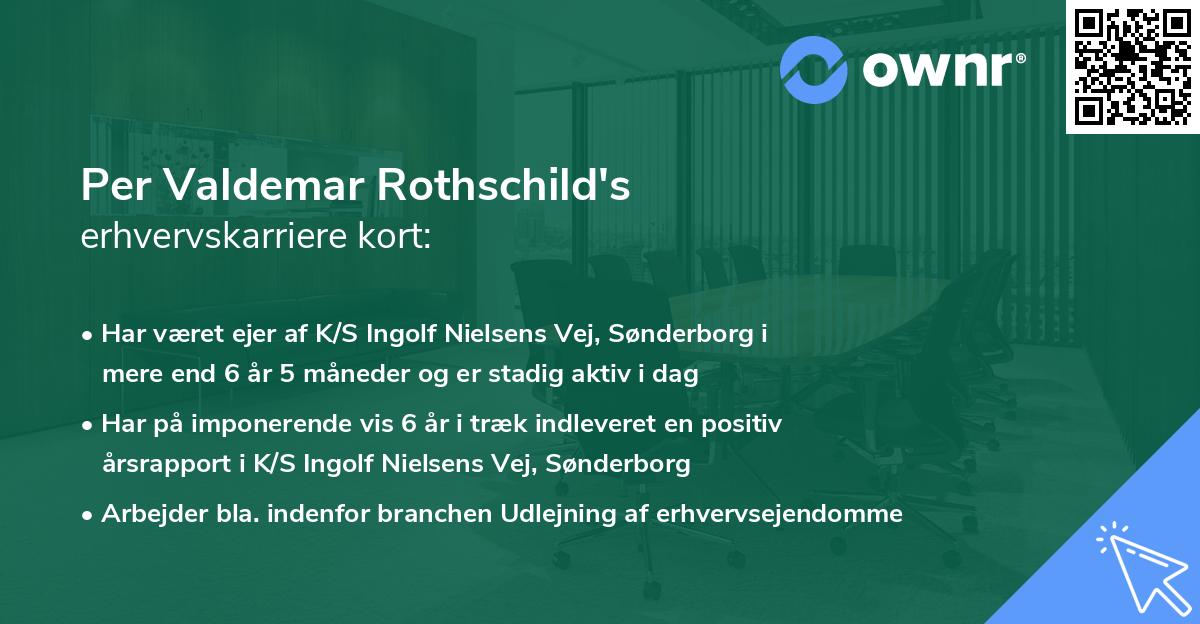 ownr®

Per Valdemar Rothschild's
erhvervskarriere kort:

• Har været ejer af K/S Ingolf Nielsens Vej, Sønderborg i mere end 6 år 5 måneder og er stadig aktiv i dag

• Har på imponerende vis 6 år i træk indleveret en positiv årsrapport i K/S Ingolf Nielsens Vej, Sønderborg

• Arbejder bla. indenfor branchen Udlejning af erhvervsejendomme